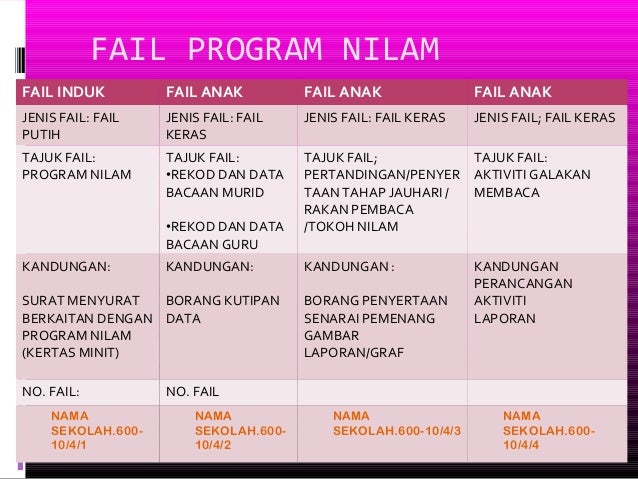 FAIL PROGRAM NILAM

| FAIL INDUK | FAIL ANAK | FAIL ANAK | FAIL ANAK |
|---|---|---|---|
| JENIS FAIL: FAIL PUTIH | JENIS FAIL: FAIL KERAS | JENIS FAIL: FAIL KERAS | JENIS FAIL; FAIL KERAS |
| TAJUK FAIL: PROGRAM NILAM | TAJUK FAIL: •REKOD DAN DATA BACAAN MURID •REKOD DAN DATA BACAAN GURU | TAJUK FAIL; PERTANDINGAN/PENYERTAAN TAHAP JAUHARI / RAKAN PEMBACA /TOKOH NILAM | TAJUK FAIL: AKTIVITI GALAKAN MEMBACA |
| KANDUNGAN: SURAT MENYURAT BERKAITAN DENGAN PROGRAM NILAM (KERTAS MINIT) | KANDUNGAN: BORANG KUTIPAN DATA | KANDUNGAN : BORANG PENYERTAAN SENARAI PEMENANG GAMBAR LAPORAN/GRAF | KANDUNGAN PERANCANGAN AKTIVITI LAPORAN |
| NO. FAIL: | NO. FAIL | | |
| NAMA SEKOLAH.600-10/4/1 | NAMA SEKOLAH.600-10/4/2 | NAMA SEKOLAH.600-10/4/3 | NAMA SEKOLAH.600-10/4/4 |